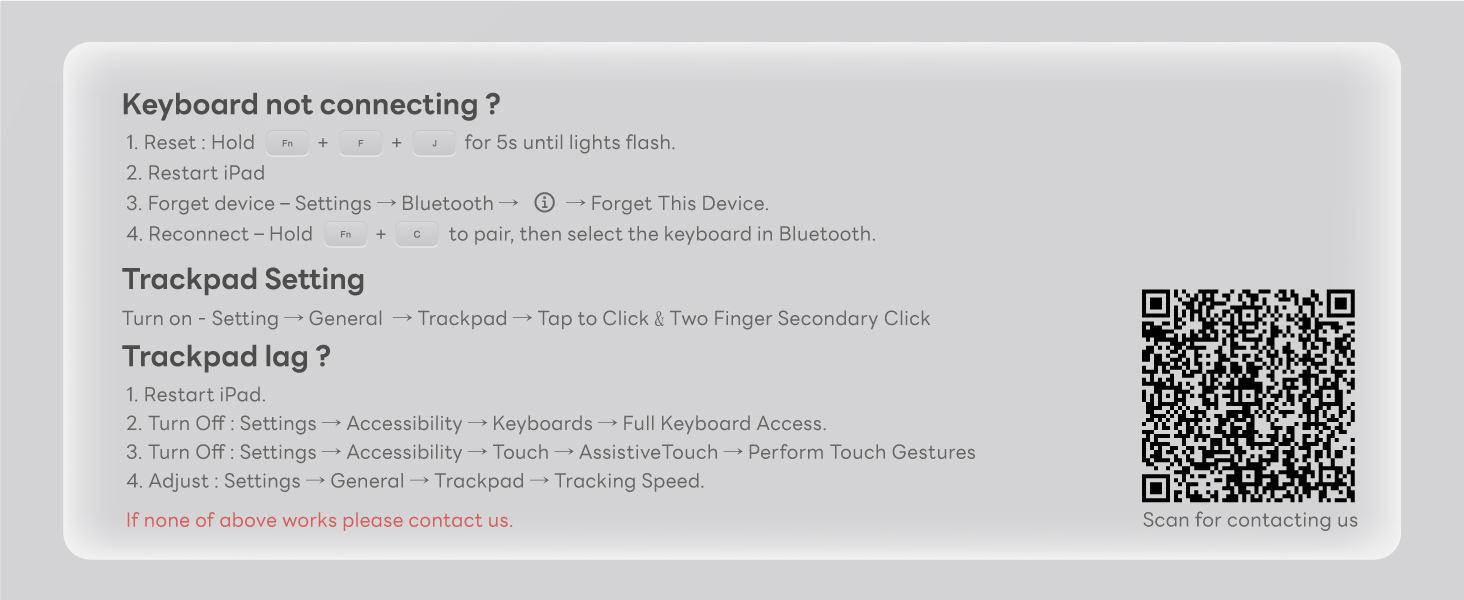 Keyboard not connecting ?

1. Reset : Hold Fn + F + J for 5s until lights flash.
2. Restart iPad
3. Forget device – Settings → Bluetooth → ⓘ → Forget This Device.
4. Reconnect – Hold Fn + C to pair, then select the keyboard in Bluetooth.

Trackpad Setting

Turn on - Setting → General → Trackpad → Tap to Click & Two Finger Secondary Click

Trackpad lag ?

1. Restart iPad.
2. Turn Off : Settings → Accessibility → Keyboards → Full Keyboard Access.
3. Turn Off : Settings → Accessibility → Touch → AssistiveTouch → Perform Touch Gestures
4. Adjust : Settings → General → Trackpad → Tracking Speed.

If none of above works please contact us.

Scan for contacting us